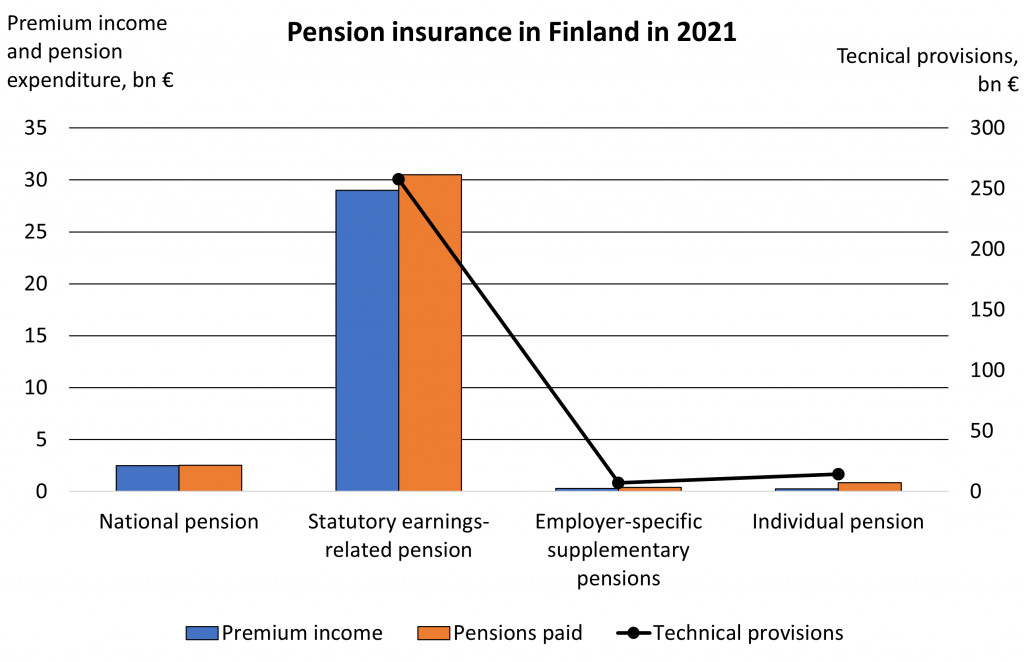 Premium income and pension expenditure, bn €

Pension insurance in Finland in 2021

Tecnical provisions, bn €

35
30
25
20
15
10
5
0

300
250
200
150
100
50
0

National pension

Statutory earnings-related pension

Employer-specific supplementary pensions

Individual pension

Premium income
Pensions paid
Technical provisions